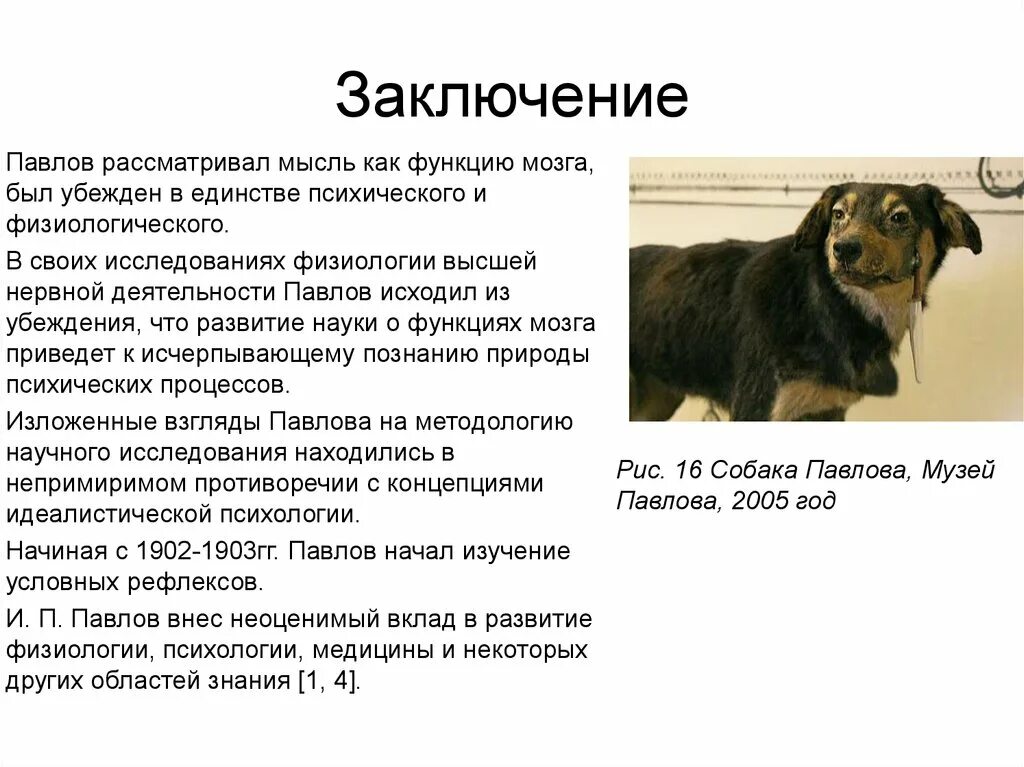 Заключение

Павлов рассматривал мысль как функцию мозга, был убежден в единстве психического и физиологического.

В своих исследованиях физиологии высшей нервной деятельности Павлов исходил из убеждения, что развитие науки о функциях мозга приведет к исчерпывающему познанию природы психических процессов.

Изложенные взгляды Павлова на методологию научного исследования находились в непримиримом противоречии с концепциями идеалистической психологии.

Начиная с 1902-1903гг. Павлов начал изучение условных рефлексов.

И. П. Павлов внес неоценимый вклад в развитие физиологии, психологии, медицины и некоторых других областей знания [1, 4].

Рис. 16 Собака Павлова, Музей Павлова, 2005 год